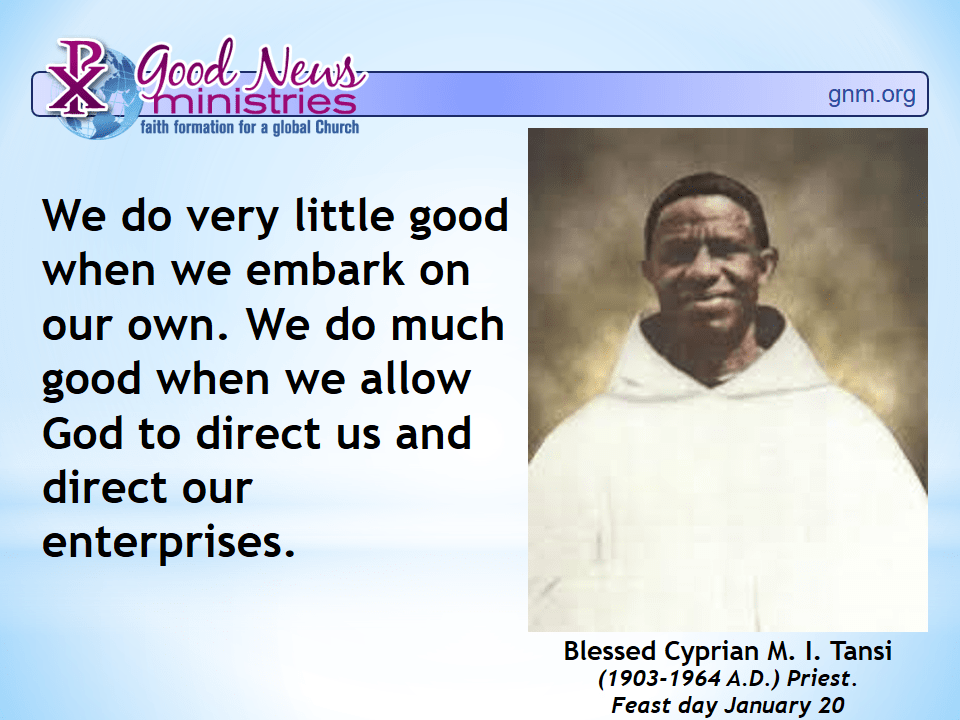 Good News ministries
faith formation for a global Church

gnm.org

We do very little good when we embark on our own. We do much good when we allow God to direct us and direct our enterprises.

Blessed Cyprian M. I. Tansi
(1903-1964 A.D.) Priest.
Feast day January 20